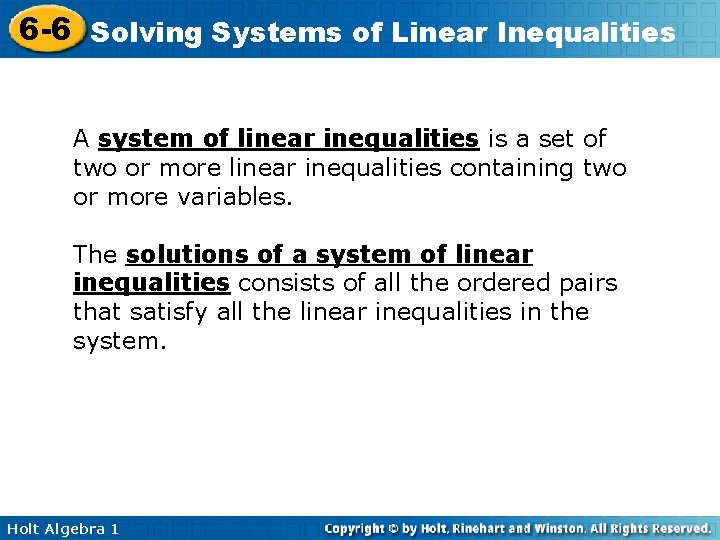 6-6 Solving Systems of Linear Inequalities

A system of linear inequalities is a set of two or more linear inequalities containing two or more variables.

The solutions of a system of linear inequalities consists of all the ordered pairs that satisfy all the linear inequalities in the system.

Holt Algebra 1

Copyright © by Holt, Rinehart and Winston. All Rights Reserved.